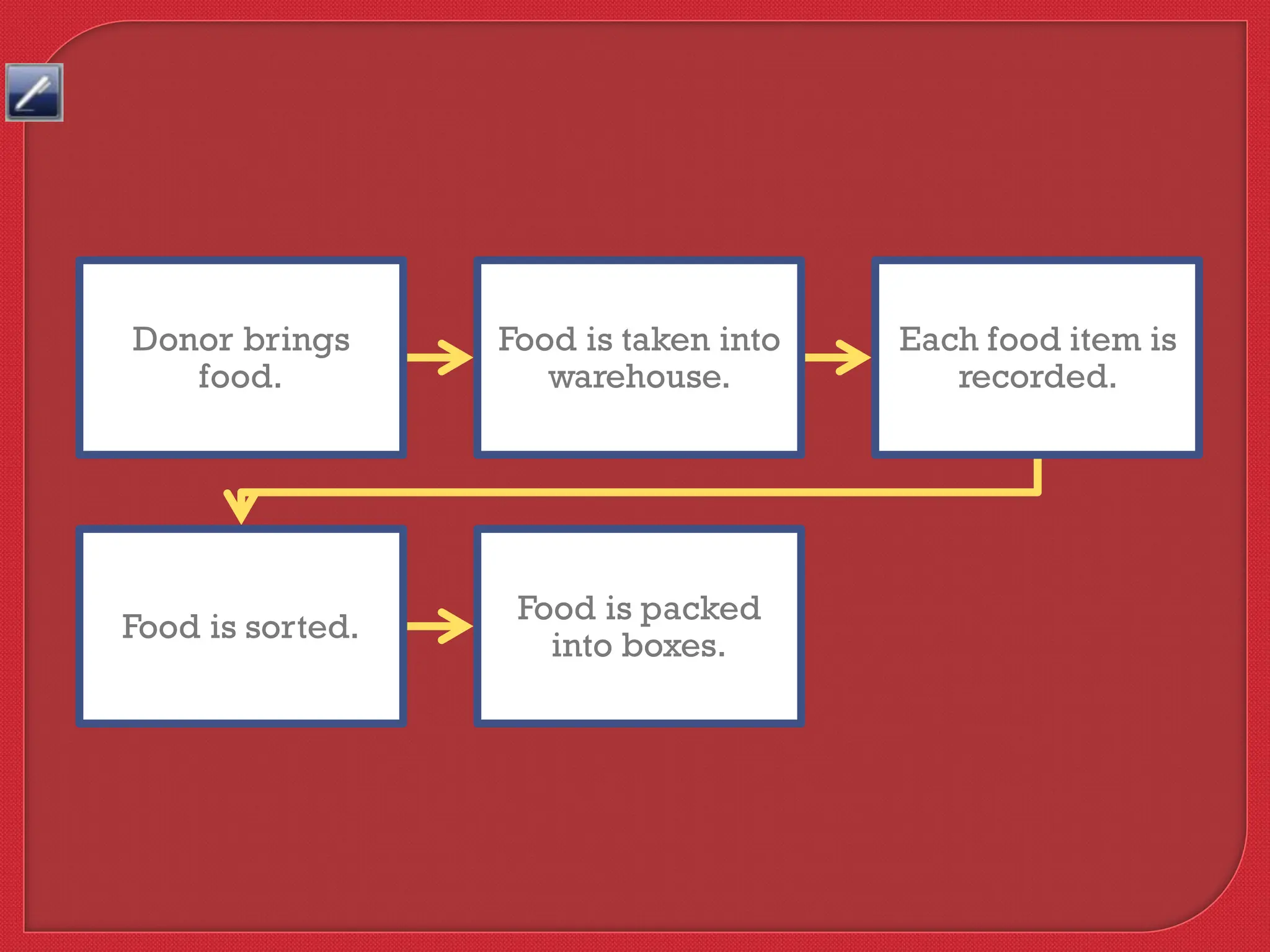 Donor brings food.

Food is taken into warehouse.

Each food item is recorded.

Food is sorted.

Food is packed into boxes.